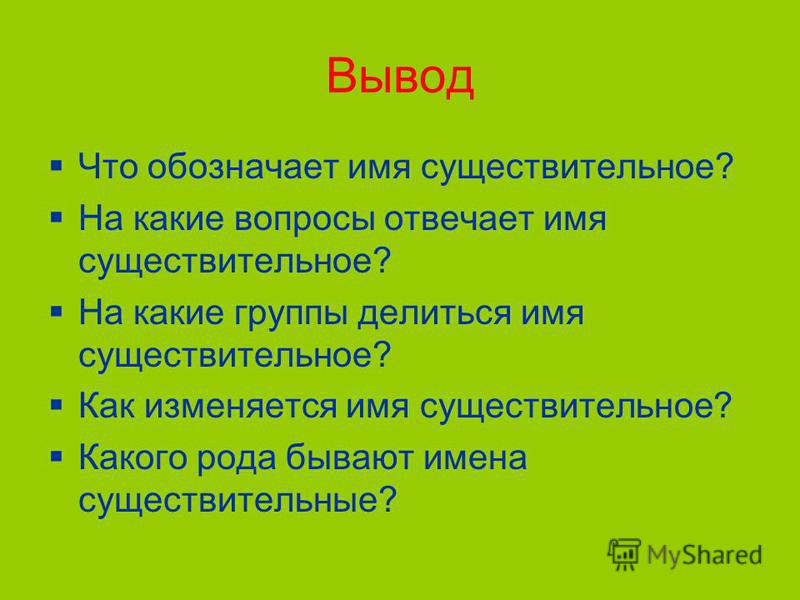 Вывод

▪ Что обозначает имя существительное?
▪ На какие вопросы отвечает имя существительное?
▪ На какие группы делиться имя существительное?
▪ Как изменяется имя существительное?
▪ Какого рода бывают имена существительные?

MyShared